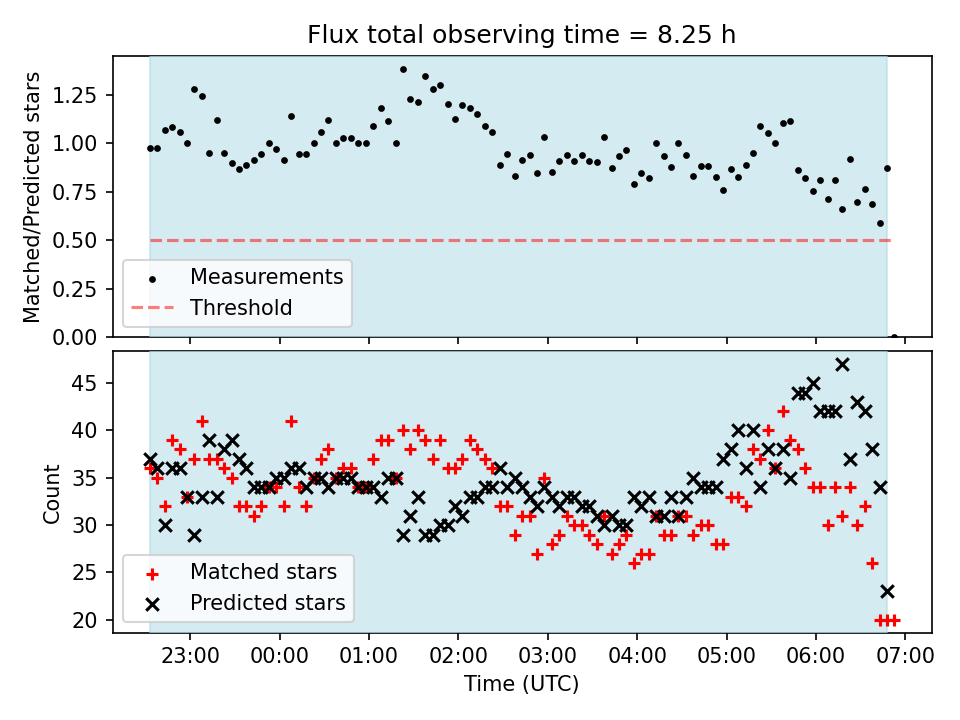 Flux total observing time = 8.25 h

Matched/Predicted stars

1.25
1.00
0.75
0.50
0.25
0.00

Measurements
Threshold

Count

45
40
35
30
25
20

Matched stars
Predicted stars

23:00 00:00 01:00 02:00 03:00 04:00 05:00 06:00 07:00

Time (UTC)